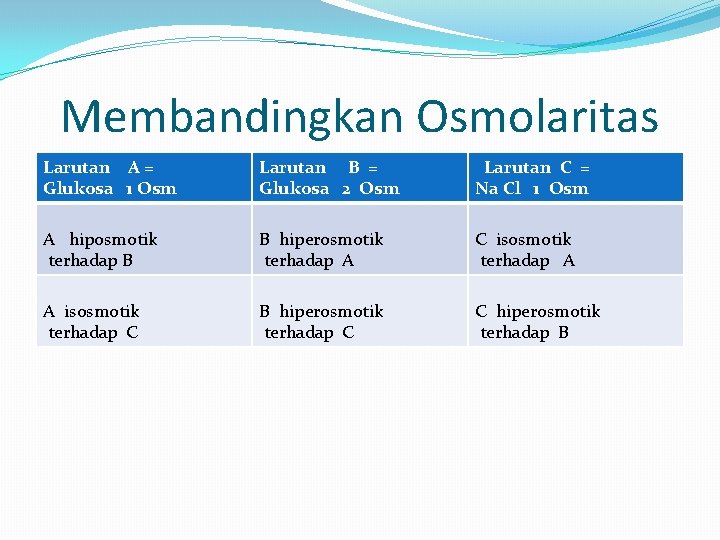 Membandingkan Osmolaritas

| Larutan A = Glukosa 1 Osm | Larutan B = Glukosa 2 Osm | Larutan C = Na Cl 1 Osm |
|---|---|---|
| A hiposmotik terhadap B | B hiperosmotik terhadap A | C isosmotik terhadap A |
| A isosmotik terhadap C | B hiperosmotik terhadap C | C hiperosmotik terhadap B |